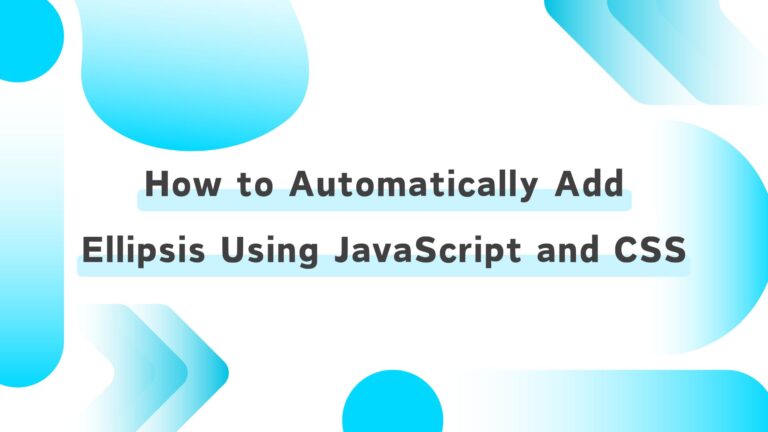 How to Automatically Add Ellipsis Using JavaScript and CSS